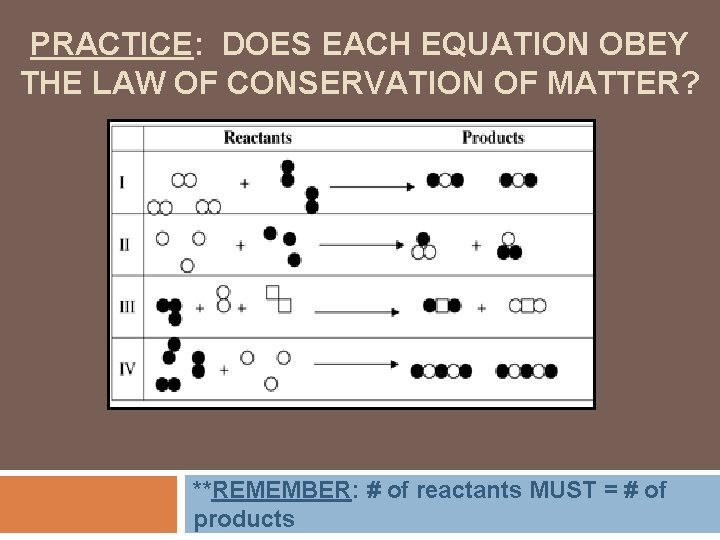 PRACTICE: DOES EACH EQUATION OBEY THE LAW OF CONSERVATION OF MATTER?

| | Reactants | Products |
|---|---|---|
| I | + | |
| II | + | + |
| III | + + | + |
| IV | + | |

**REMEMBER: # of reactants MUST = # of products